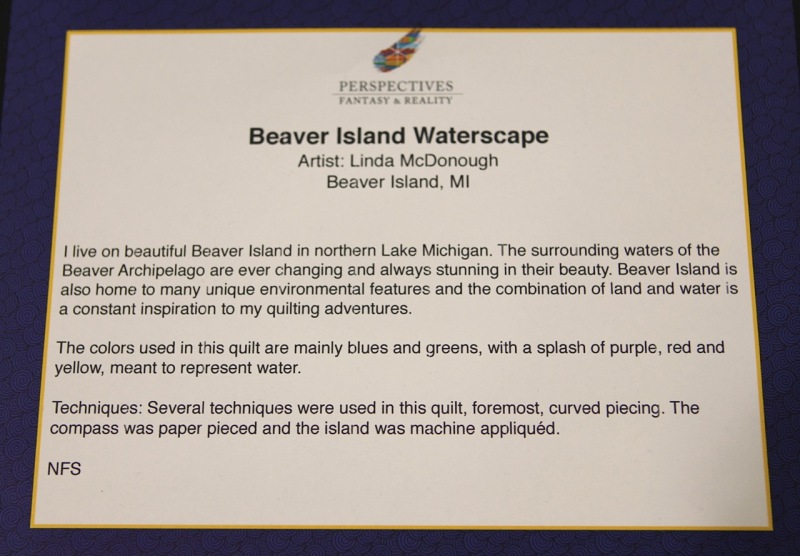 PERSPECTIVES
FANTASY & REALITY

Beaver Island Waterscape
Artist: Linda McDonough
Beaver Island, MI

I live on beautiful Beaver Island in northern Lake Michigan. The surrounding waters of the Beaver Archipelago are ever changing and always stunning in their beauty. Beaver Island is also home to many unique environmental features and the combination of land and water is a constant inspiration to my quilting adventures.

The colors used in this quilt are mainly blues and greens, with a splash of purple, red and yellow, meant to represent water.

Techniques: Several techniques were used in this quilt, foremost, curved piecing. The compass was paper pieced and the island was machine appliquéd.

NFS